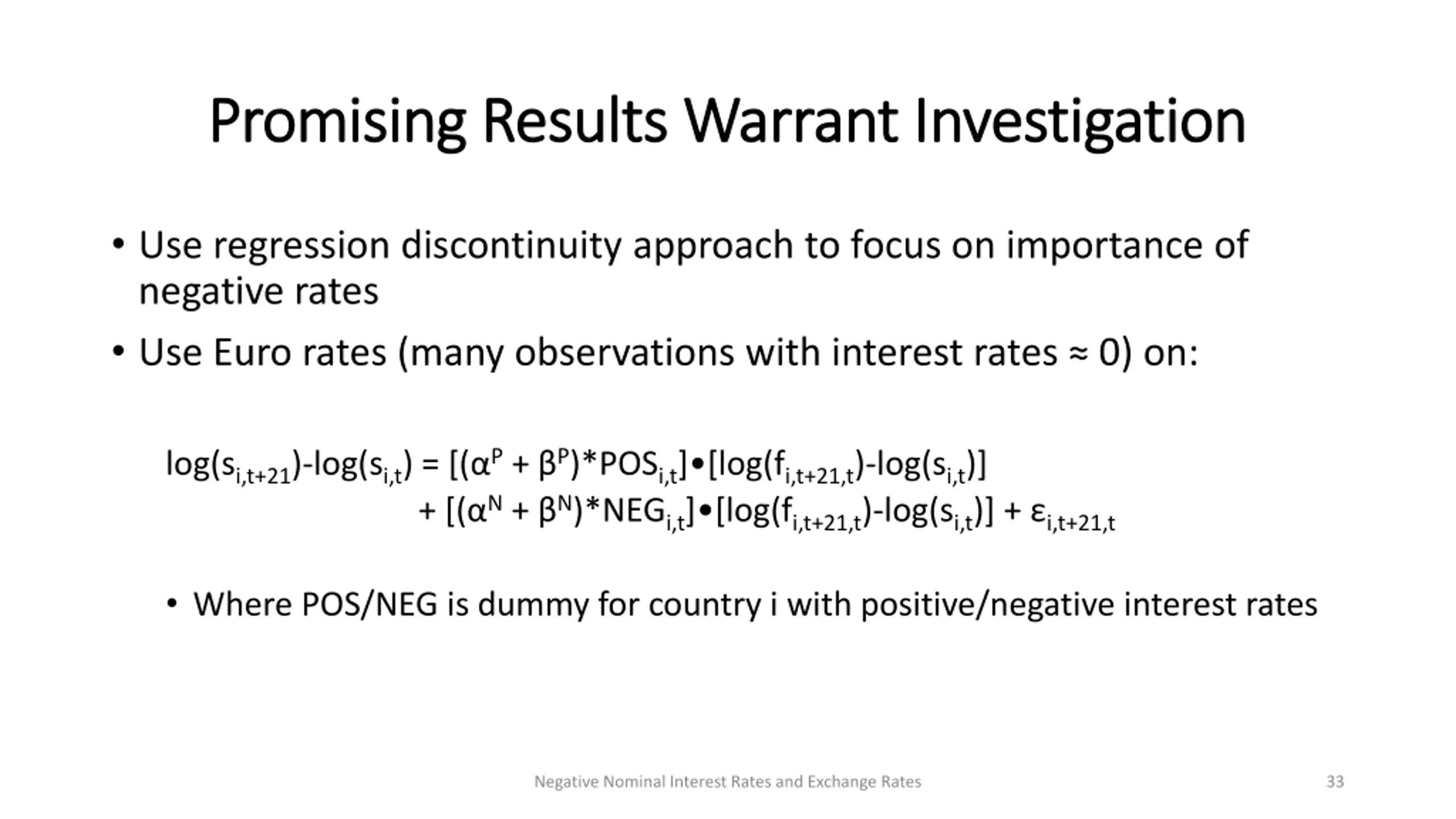 Promising Results Warrant Investigation

• Use regression discontinuity approach to focus on importance of negative rates

• Use Euro rates (many observations with interest rates ≈ 0) on:

$\log(s_{i,t+21})-\log(s_{i,t}) = [(\alpha^P + \beta^P)*POS_{i,t}]\bullet[\log(f_{i,t+21,t})-\log(s_{i,t})]$
$+ [(\alpha^N + \beta^N)*NEG_{i,t}]\bullet[\log(f_{i,t+21,t})-\log(s_{i,t})] + \varepsilon_{i,t+21,t}$

• Where POS/NEG is dummy for country i with positive/negative interest rates

Negative Nominal Interest Rates and Exchange Rates

33